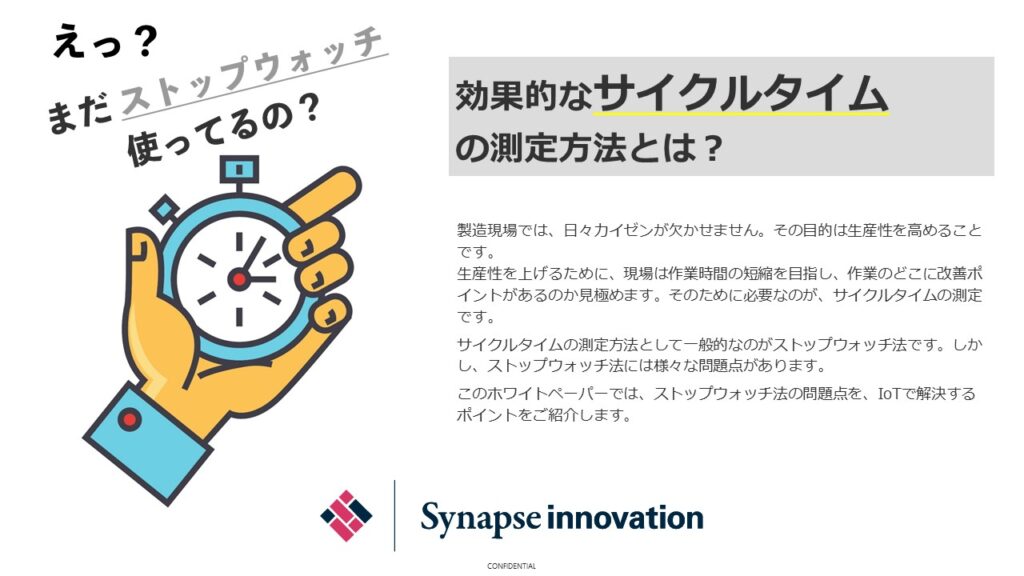 えっ？
まだストップウォッチ
使ってるの？

効果的なサイクルタイム
の測定方法とは？

製造現場では、日々カイゼンが欠かせません。その目的は生産性を高めることです。
生産性を上げるために、現場は作業時間の短縮を目指し、作業のどこに改善ポイントがあるのか見極めます。そのために必要なのが、サイクルタイムの測定です。

サイクルタイムの測定方法として一般的なのがストップウォッチ法です。しかし、ストップウォッチ法には様々な問題点があります。

このホワイトペーパーでは、ストップウォッチ法の問題点を、IoTで解決するポイントをご紹介します。

Synapse innovation

CONFIDENTIAL